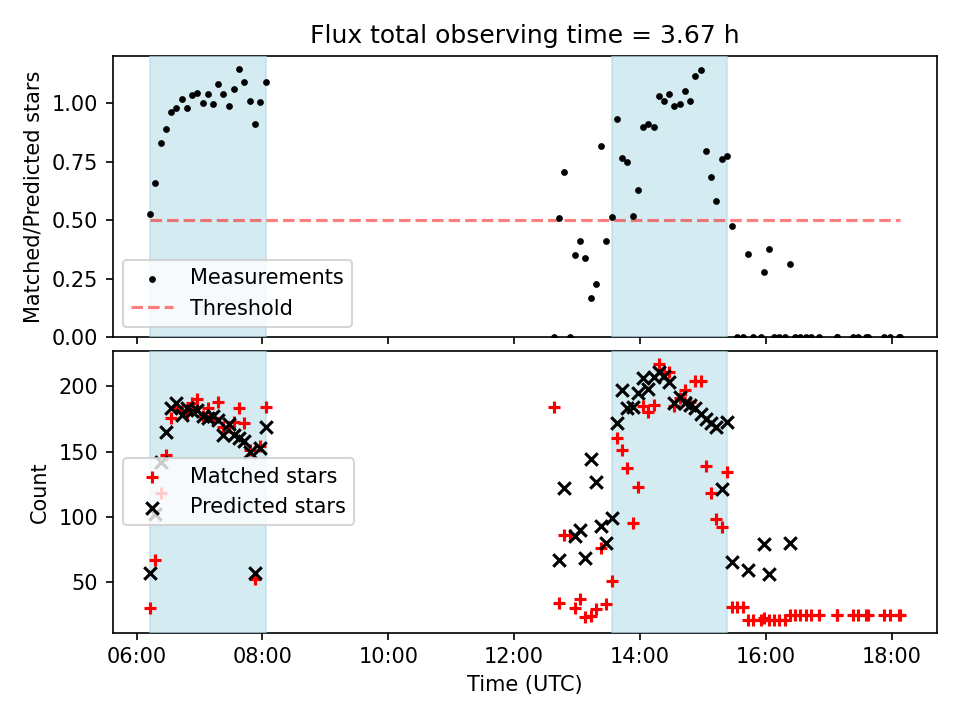 Flux total observing time = 3.67 h

Matched/Predicted stars

1.00
0.75
0.50
0.25
0.00

Measurements
Threshold

Count

200
150
100
50

Matched stars
Predicted stars

06:00
08:00
10:00
12:00
14:00
16:00
18:00

Time (UTC)